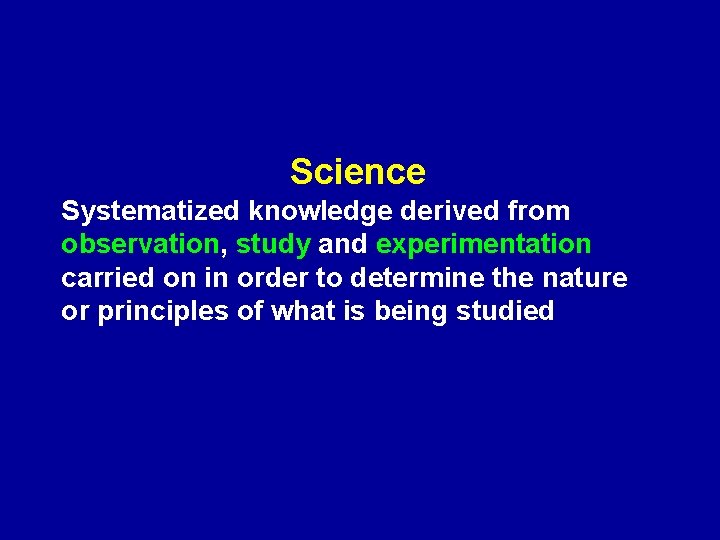 Science

Systematized knowledge derived from observation, study and experimentation carried on in order to determine the nature or principles of what is being studied